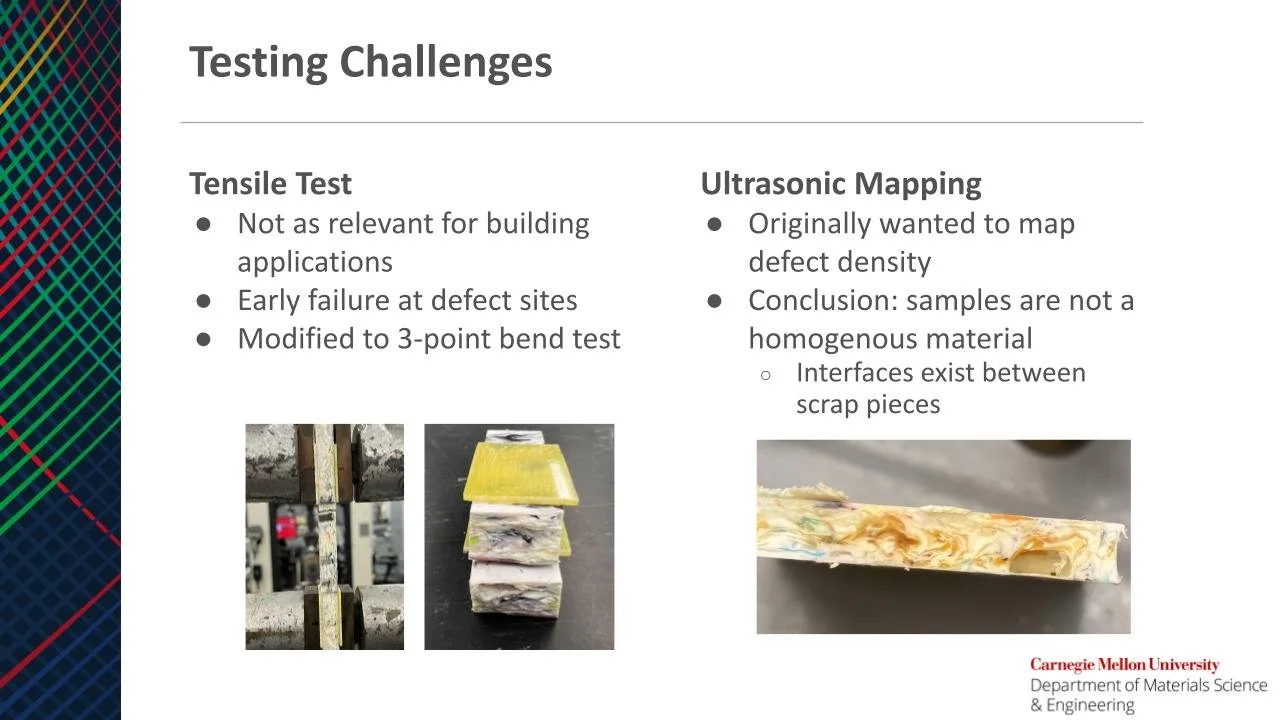 Testing Challenges

Tensile Test
● Not as relevant for building applications
● Early failure at defect sites
● Modified to 3-point bend test

Ultrasonic Mapping
● Originally wanted to map defect density
● Conclusion: samples are not a homogenous material
○ Interfaces exist between scrap pieces

Carnegie Mellon University
Department of Materials Science & Engineering